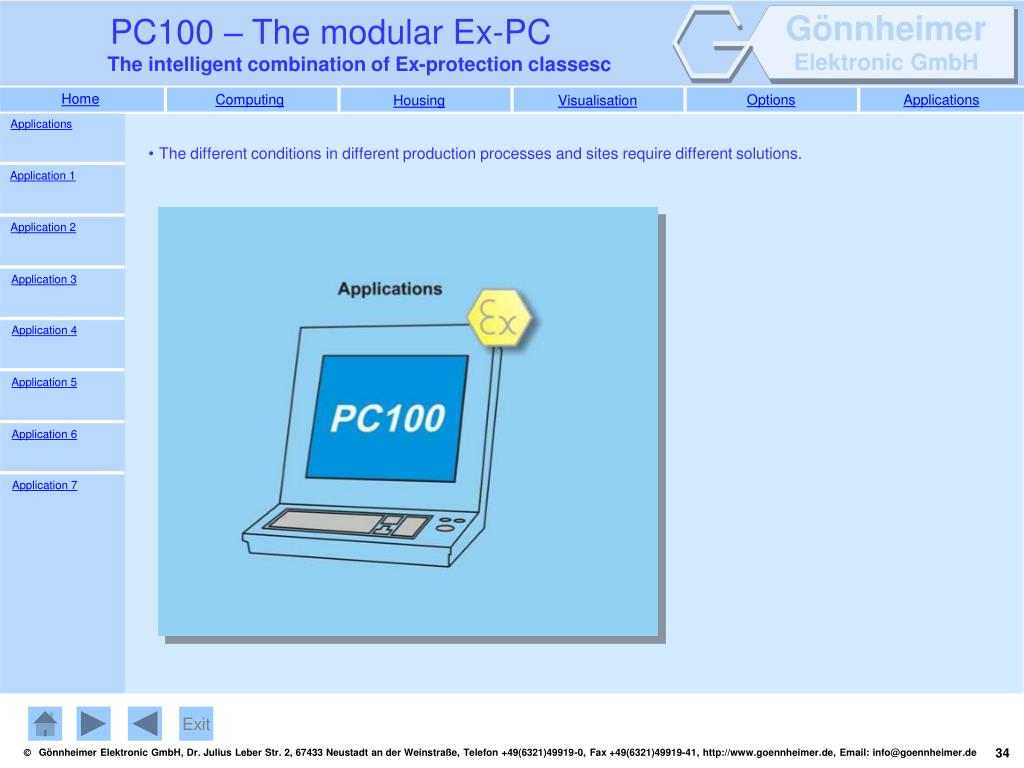 PC100 – The modular Ex-PC
The intelligent combination of Ex-protection classesc

Gönnheimer
Elektronic GmbH

Home
Computing
Housing
Visualisation
Options
Applications

Applications
Application 1
Application 2
Application 3
Application 4
Application 5
Application 6
Application 7

• The different conditions in different production processes and sites require different solutions.

Applications
Ex
PC100

Exit

© Gönnheimer Elektronic GmbH, Dr. Julius Leber Str. 2, 67433 Neustadt an der Weinstraße, Telefon +49(6321)49919-0, Fax +49(6321)49919-41, http://www.goennheimer.de, Email: info@goennheimer.de 34